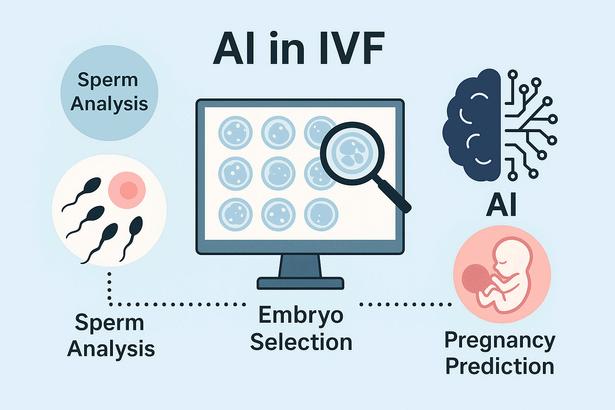 AI in IVF

Sperm Analysis

AI

Sperm Analysis

Embryo Selection

Pregnancy Prediction